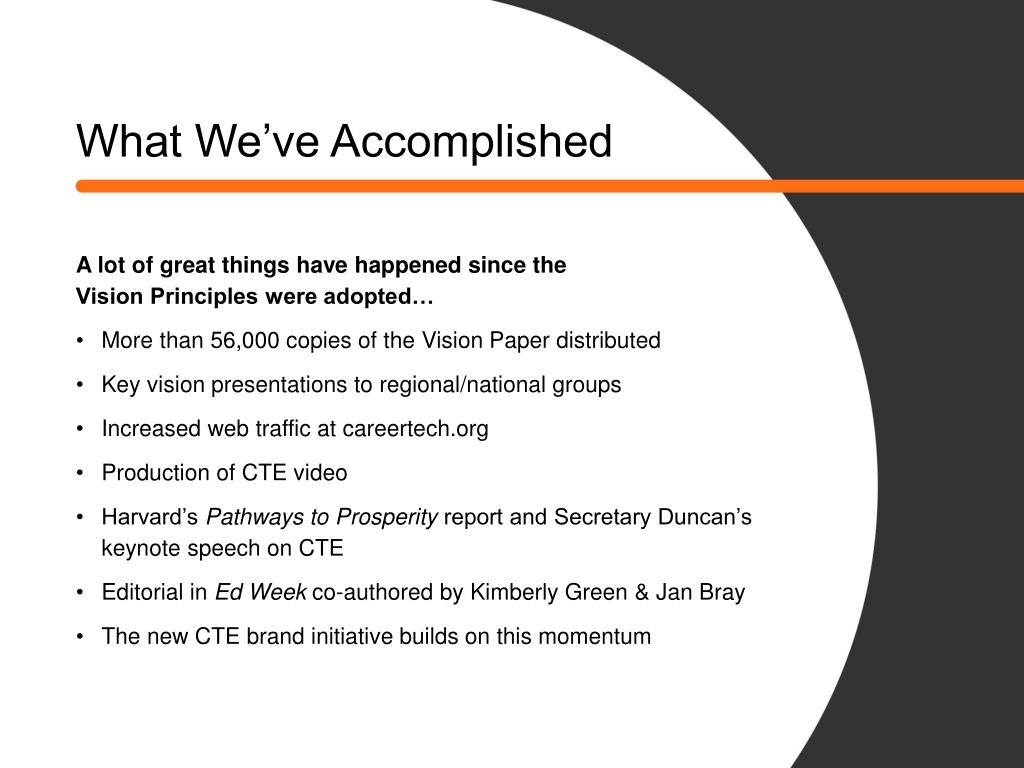 What We’ve Accomplished

A lot of great things have happened since the Vision Principles were adopted…

• More than 56,000 copies of the Vision Paper distributed
• Key vision presentations to regional/national groups
• Increased web traffic at careertech.org
• Production of CTE video
• Harvard’s Pathways to Prosperity report and Secretary Duncan’s keynote speech on CTE
• Editorial in Ed Week co-authored by Kimberly Green & Jan Bray
• The new CTE brand initiative builds on this momentum